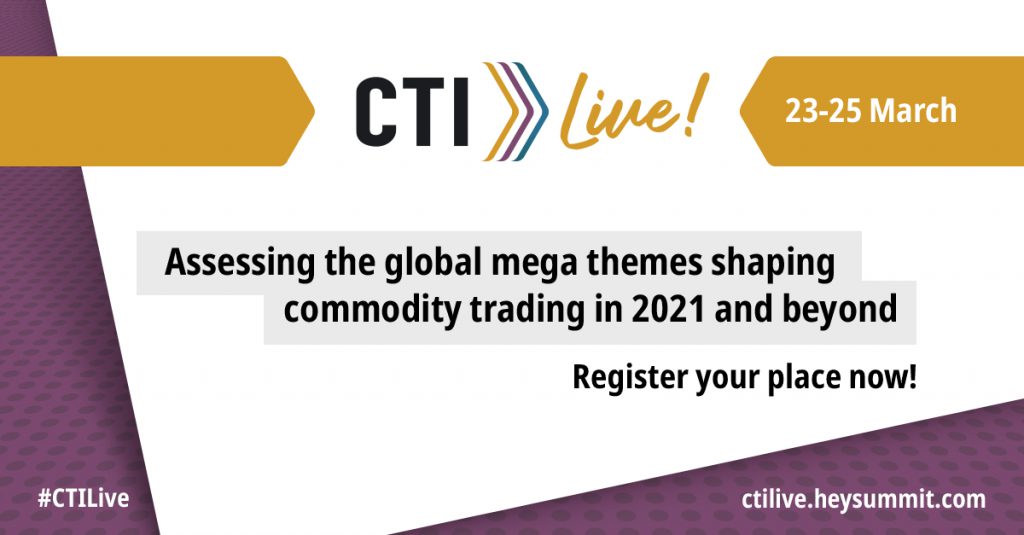 CTI Live!

23-25 March

Assessing the global mega themes shaping commodity trading in 2021 and beyond

Register your place now!

#CTILive

ctilive.heysummit.com